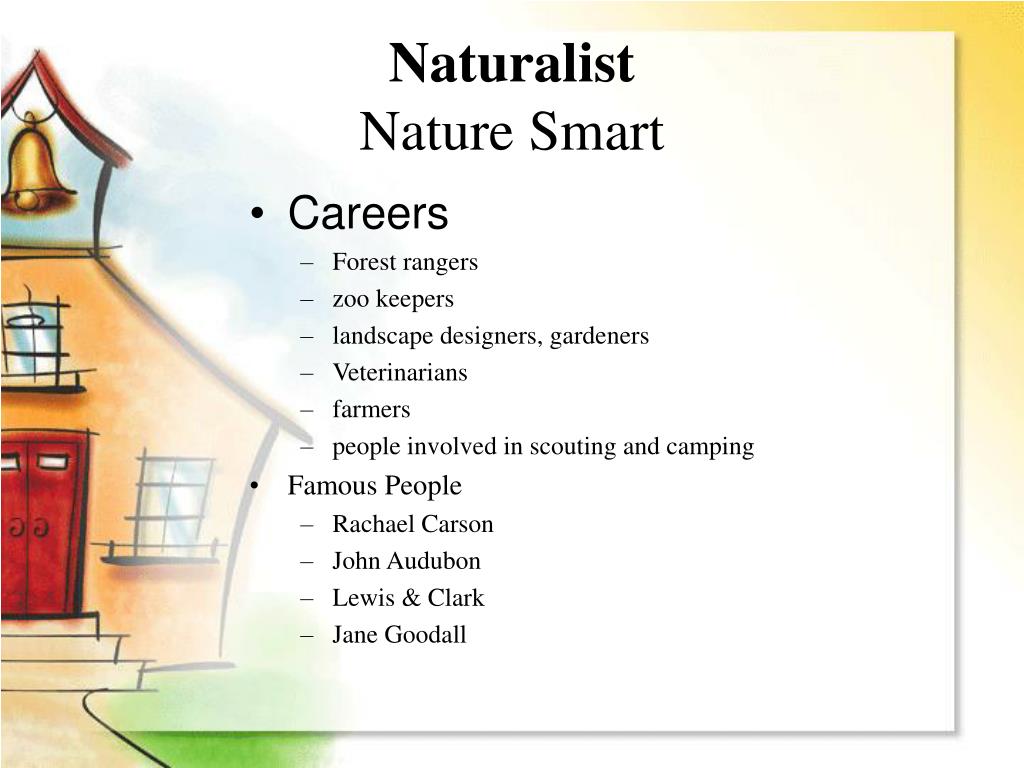 Naturalist
Nature Smart

• Careers
– Forest rangers
– zoo keepers
– landscape designers, gardeners
– Veterinarians
– farmers
– people involved in scouting and camping
• Famous People
– Rachael Carson
– John Audubon
– Lewis & Clark
– Jane Goodall